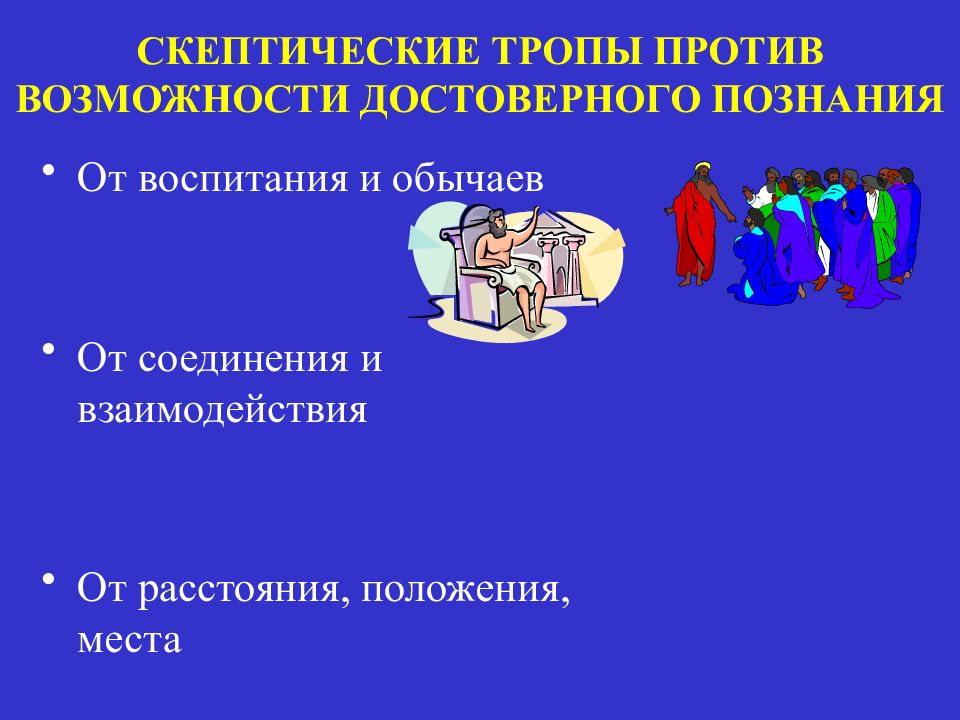 СКЕПТИЧЕСКИЕ ТРОПЫ ПРОТИВ ВОЗМОЖНОСТИ ДОСТОВЕРНОГО ПОЗНАНИЯ

• От воспитания и обычаев

• От соединения и взаимодействия

• От расстояния, положения, места